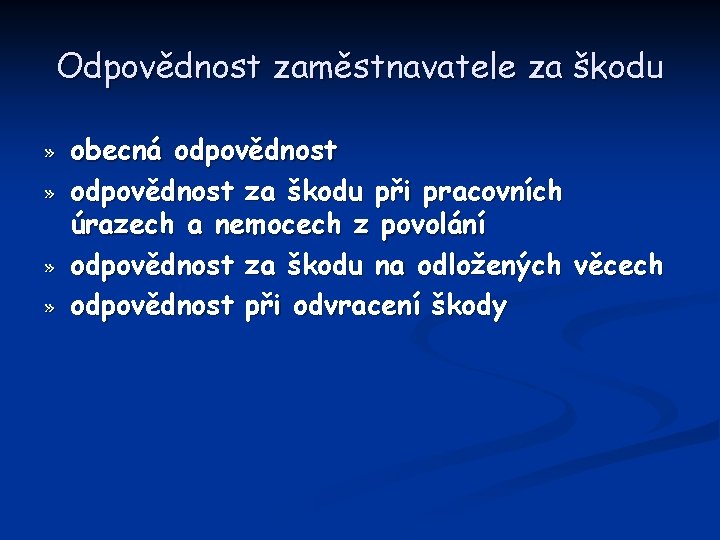 Odpovědnost zaměstnavatele za škodu

» obecná odpovědnost
» odpovědnost za škodu při pracovních úrazech a nemocech z povolání
» odpovědnost za škodu na odložených věcech
» odpovědnost při odvracení škody